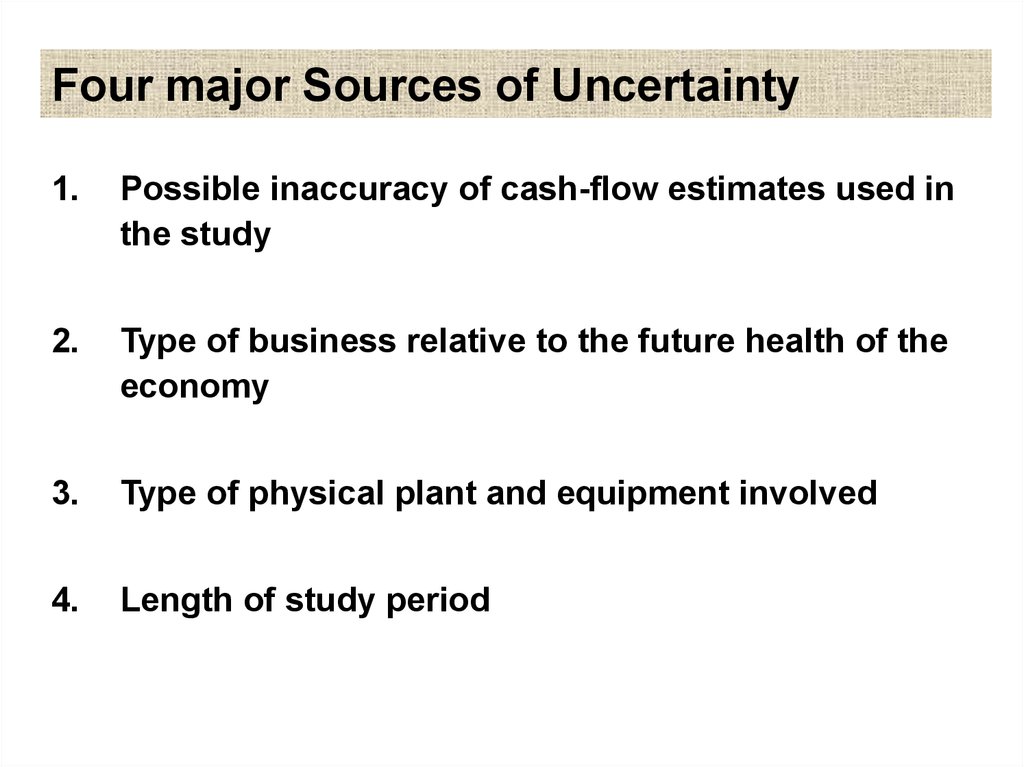 Four major Sources of Uncertainty

1. Possible inaccuracy of cash-flow estimates used in the study

2. Type of business relative to the future health of the economy

3. Type of physical plant and equipment involved

4. Length of study period